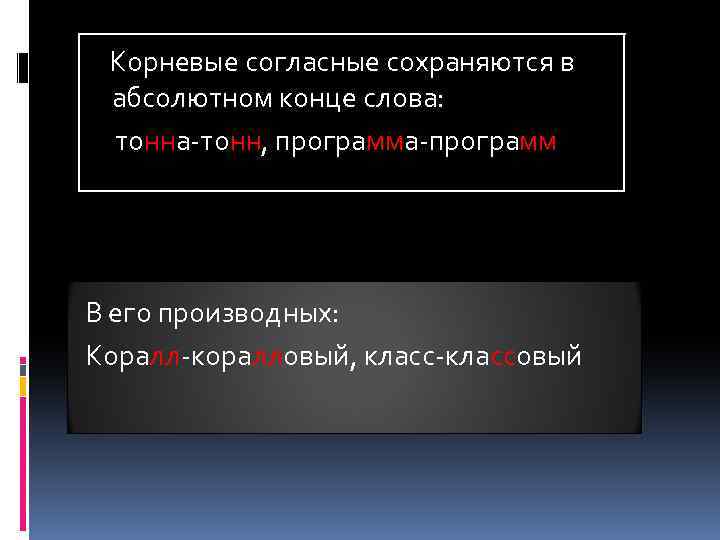 Корневые согласные сохраняются в абсолютном конце слова:

тонна-тонн, программа-программ

В его производных:

Коралл-коралловый, класс-классовый